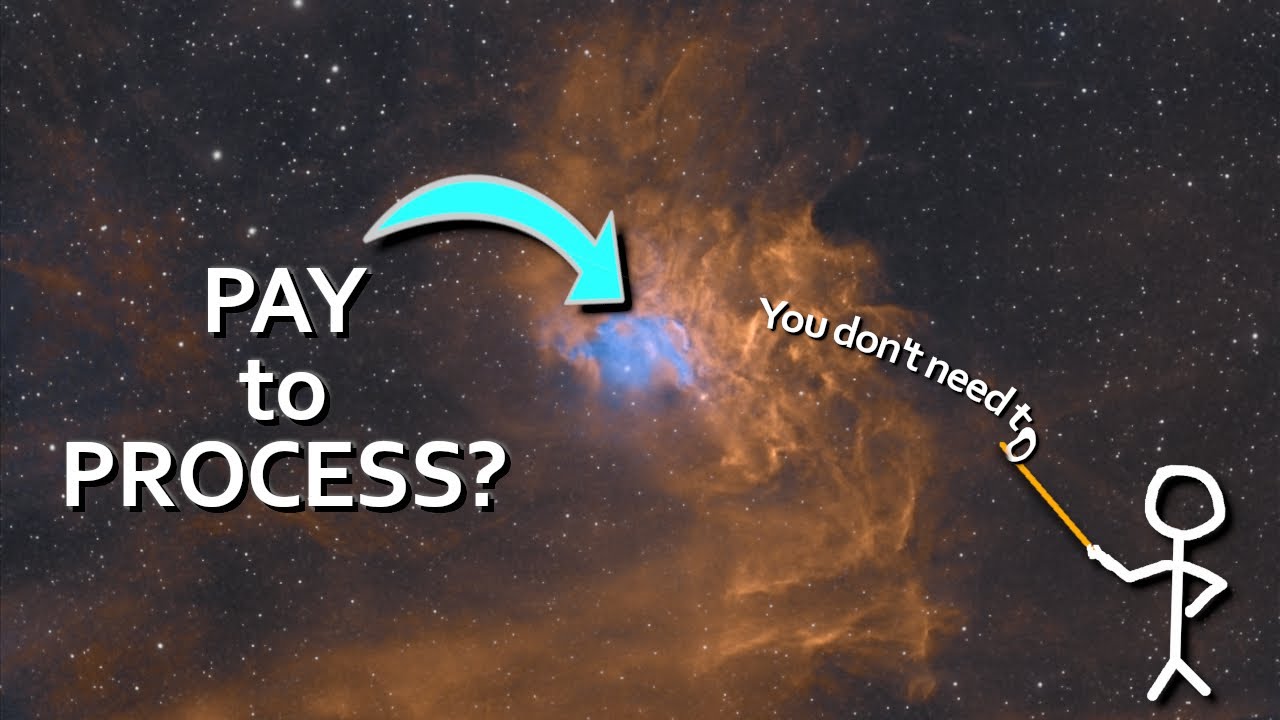 PAY
to
PROCESS?

You don't need to